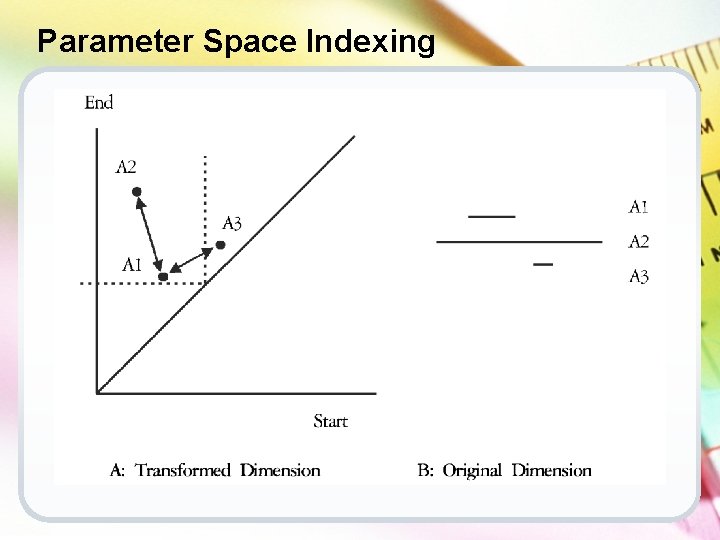 Parameter Space Indexing

End

A2

A3

A1

Start

A: Transformed Dimension

A1

A2

A3

B: Original Dimension